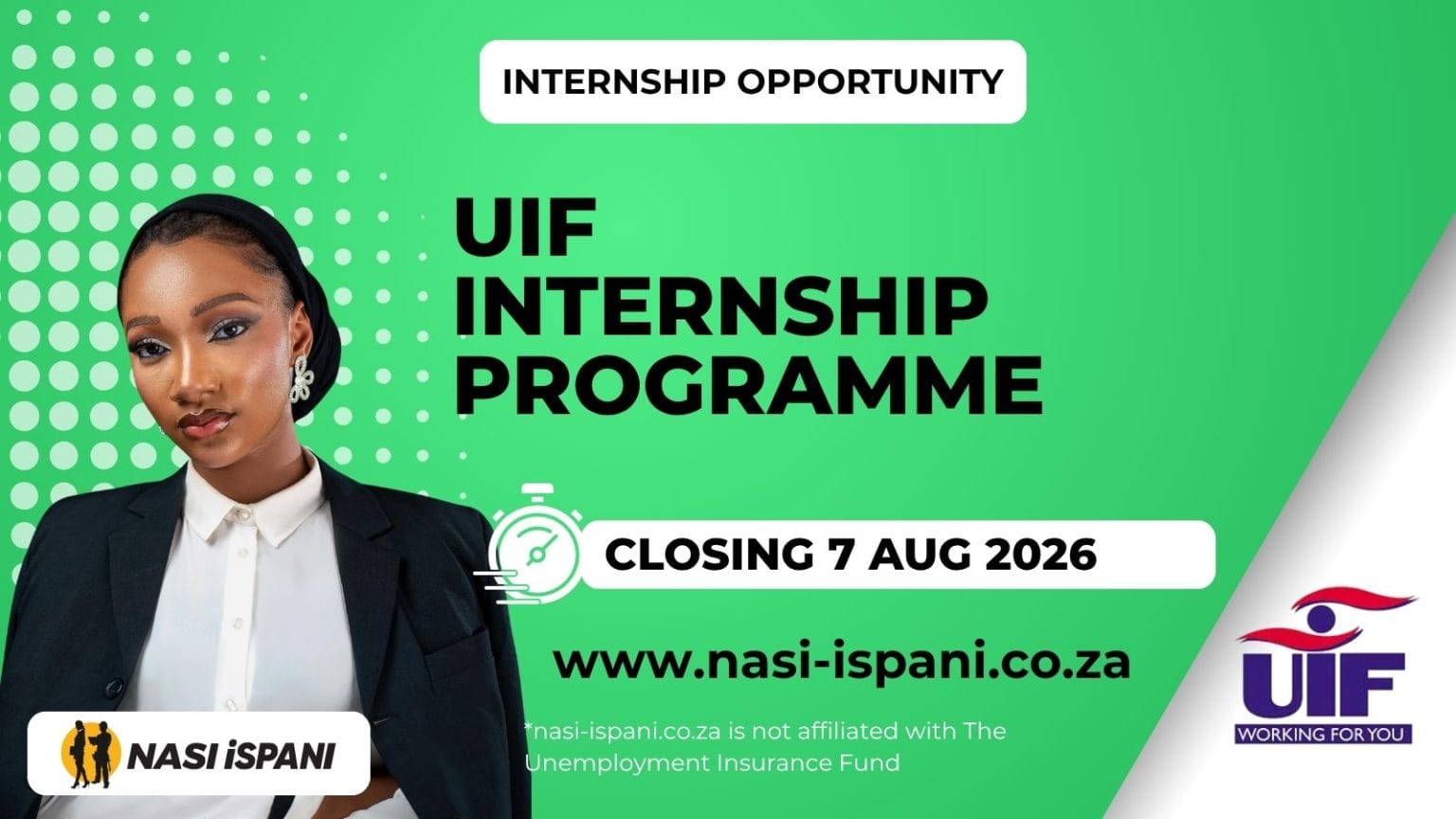 INTERNSHIP OPPORTUNITY

UIF INTERNSHIP PROGRAMME

CLOSING 7 AUG 2026

www.nasi-ispani.co.za

*nasi-ispani.co.za is not affiliated with The Unemployment Insurance Fund

NASI iSPANI

UIF
WORKING FOR YOU